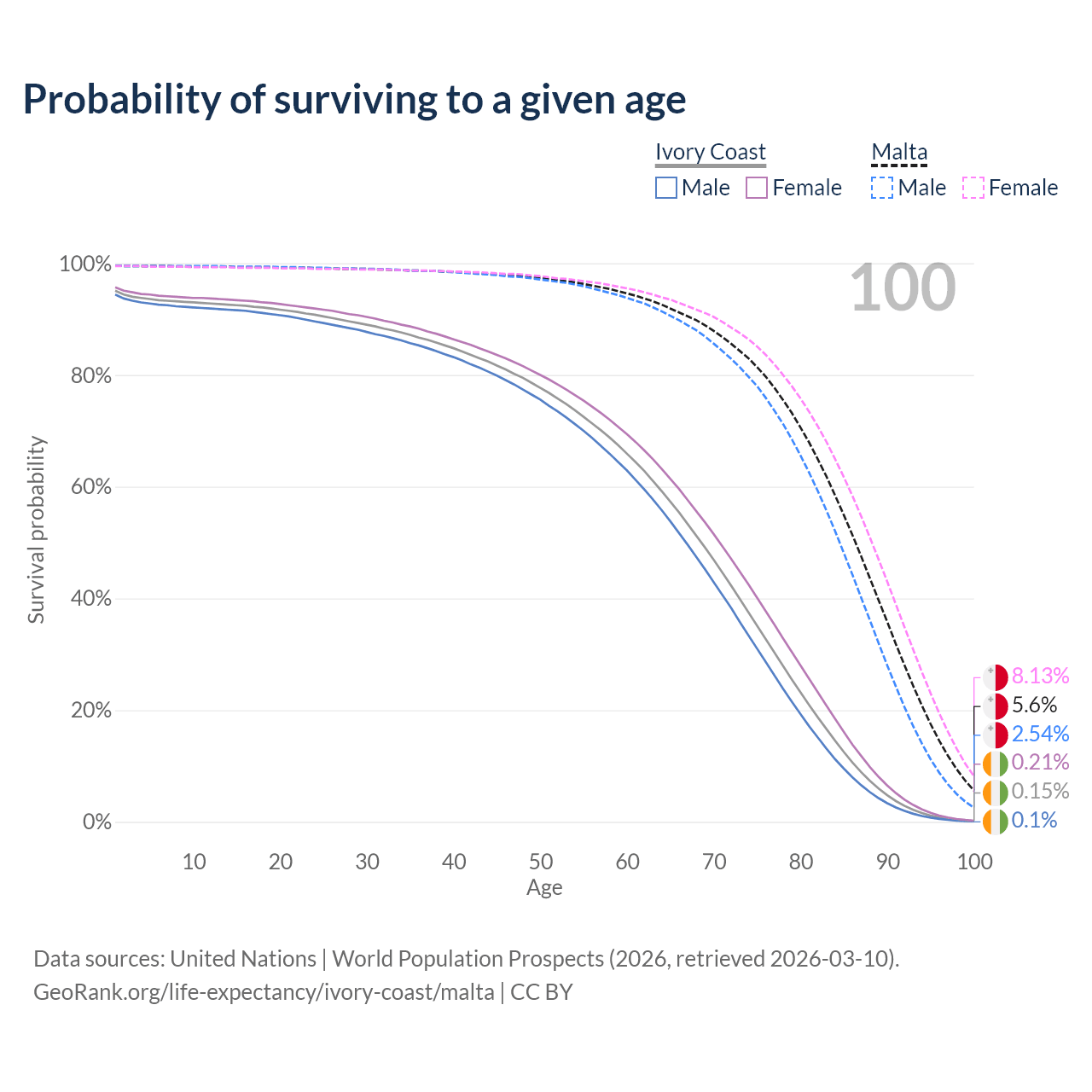 Probability of surviving to a given age

Ivory Coast
Male Female

Malta
Male Female

100

100%
80%
60%
40%
20%
0%

Survival probability

10 20 30 40 50 60 70 80 90 100
Age

8.13%
5.6%
2.54%
0.21%
0.15%
0.1%

Data sources: United Nations | World Population Prospects (2026, retrieved 2026-03-10).
GeoRank.org/life-expectancy/ivory-coast/malta | CC BY